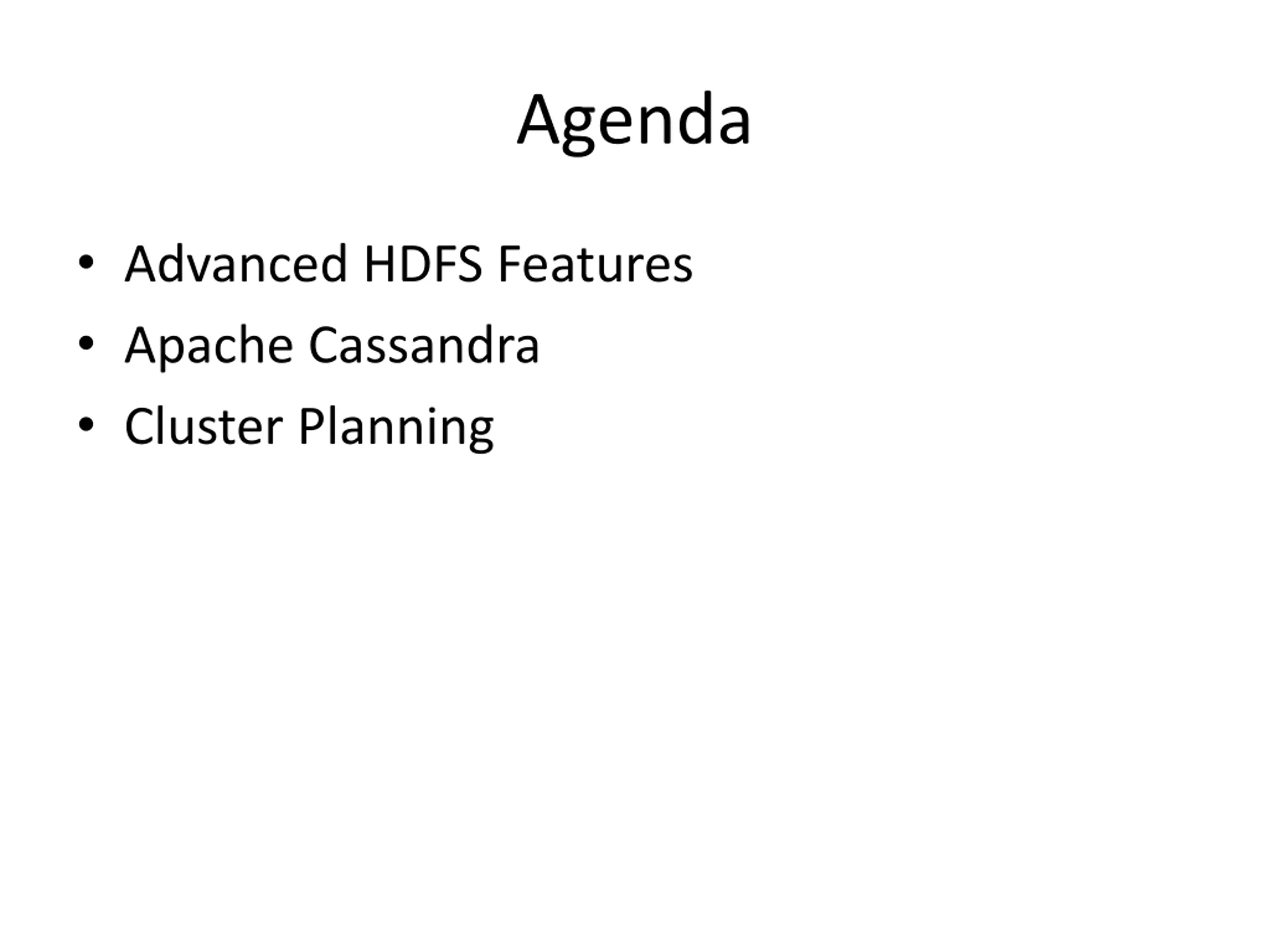 Agenda

• Advanced HDFS Features
• Apache Cassandra
• Cluster Planning